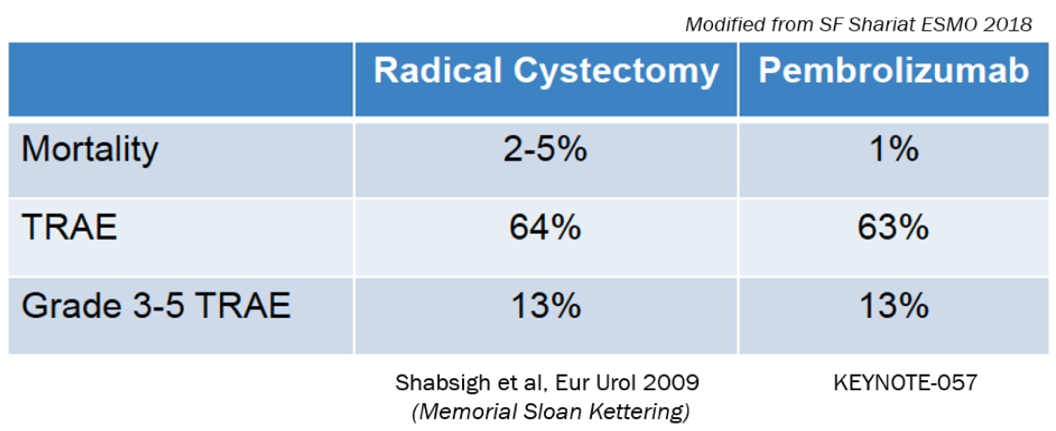 Modified from SF Shariat ESMO 2018

| | Radical Cystectomy | Pembrolizumab |
|---|---|---|
| Mortality | 2-5% | 1% |
| TRAE | 64% | 63% |
| Grade 3-5 TRAE | 13% | 13% |

Shabsigh et al, Eur Urol 2009
(Memorial Sloan Kettering)

KEYNOTE-057